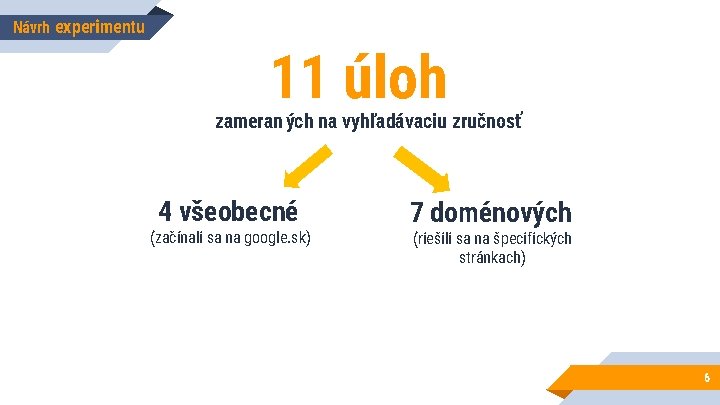 Návrh experimentu

11 úloh

zameran ých na vyhľadávaciu zručnosť

4 všeobecné
(začínali sa na google.sk)

7 doménových
(riešili sa na špecifických stránkach)

6